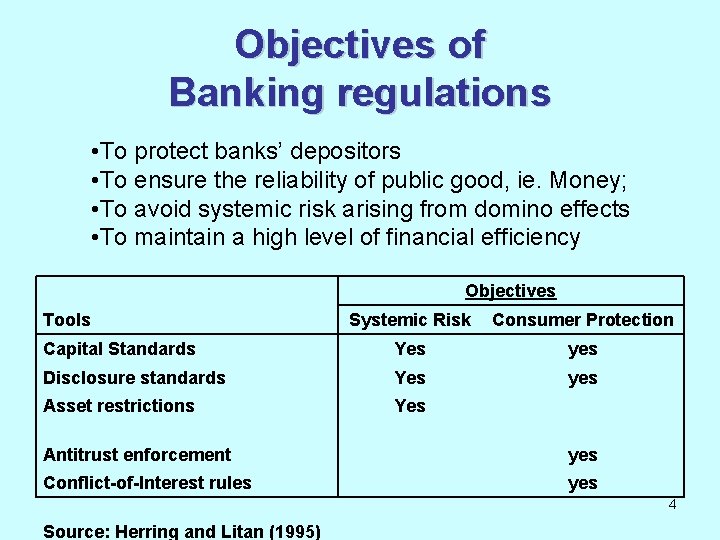 Objectives of Banking regulations

•To protect banks' depositors
•To ensure the reliability of public good, ie. Money;
•To avoid systemic risk arising from domino effects
•To maintain a high level of financial efficiency

| | Objectives | |
|---|---|---|
| Tools | Systemic Risk | Consumer Protection |
| Capital Standards | Yes | yes |
| Disclosure standards | Yes | yes |
| Asset restrictions | Yes | |
| Antitrust enforcement | | yes |
| Conflict-of-Interest rules | | yes |

4

Source: Herring and Litan (1995)